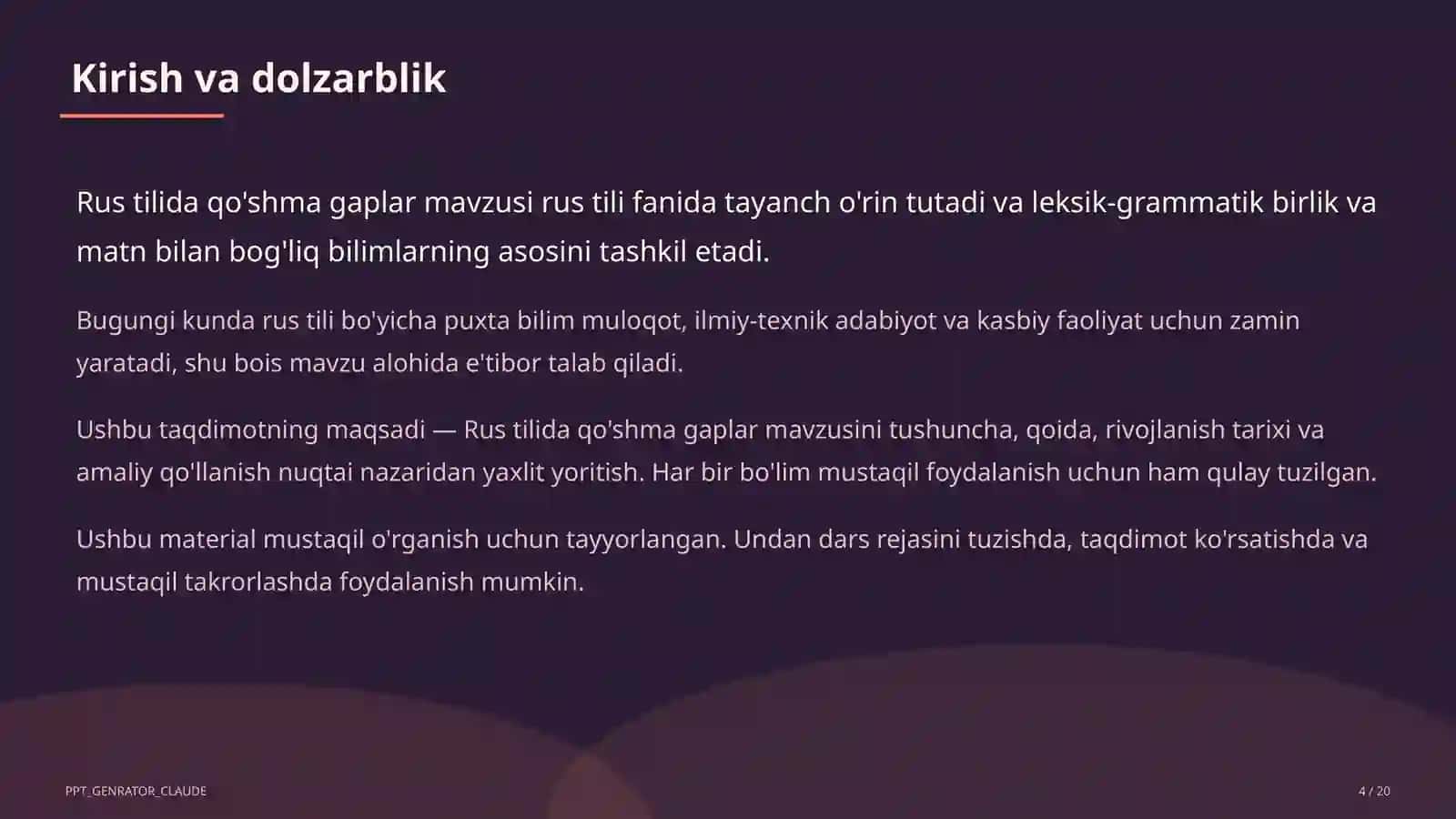 Kirish va dolzarblik

Rus tilida qo'shma gaplar mavzusi rus tili fanida tayanch o'rin tutadi va leksik-grammatik birlik va matn bilan bog'liq bilimlarning asosini tashkil etadi.

Bugungi kunda rus tili bo'yicha puxta bilim muloqot, ilmiy-texnik adabiyot va kasbiy faoliyat uchun zamin yaratadi, shu bois mavzu alohida e'tibor talab qiladi.

Ushbu taqdimotning maqsadi — Rus tilida qo'shma gaplar mavzusini tushuncha, qoida, rivojlanish tarixi va amaliy qo'llanish nuqtai nazaridan yaxlit yoritish. Har bir bo'lim mustaqil foydalanish uchun ham qulay tuzilgan.

Ushbu material mustaqil o'rganish uchun tayyorlangan. Undan dars rejasini tuzishda, taqdimot ko'rsatishda va mustaqil takrorlashda foydalanish mumkin.

PPT_GENRATOR_CLAUDE

4 / 20